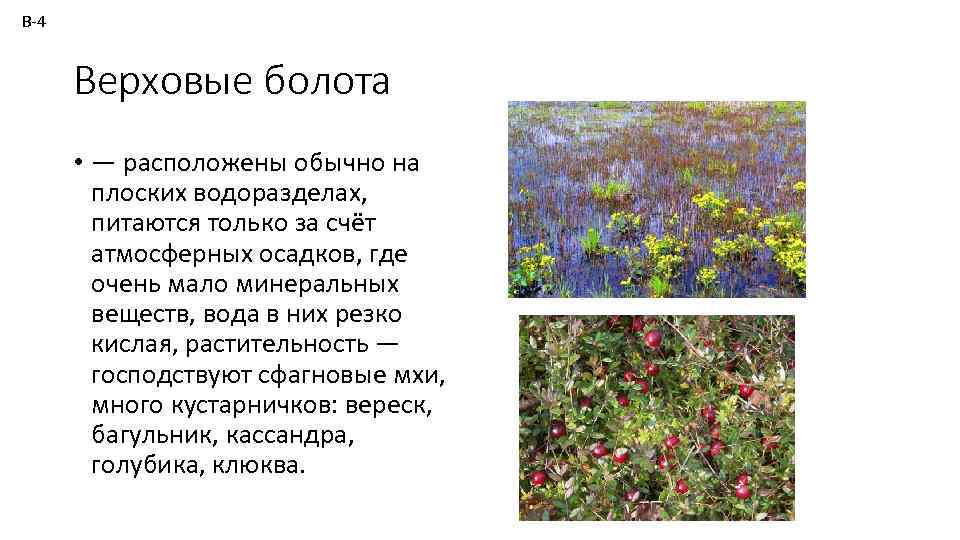 В-4

Верховые болота

• — расположены обычно на плоских водоразделах, питаются только за счёт атмосферных осадков, где очень мало минеральных веществ, вода в них резко кислая, растительность — господствуют сфагновые мхи, много кустарничков: вереск, багульник, кассандра, голубика, клюква.